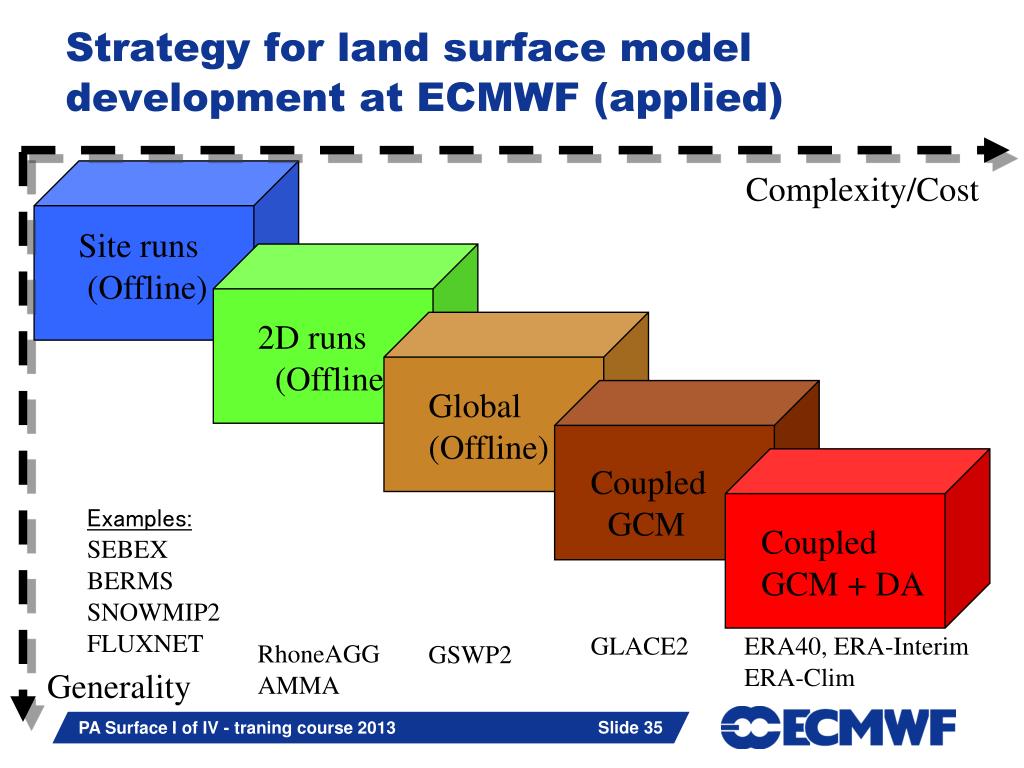 Strategy for land surface model development at ECMWF (applied)

Complexity/Cost

Site runs (Offline)

2D runs (Offline

Global (Offline)

Coupled GCM

Coupled GCM + DA

Examples:
SEBEX
BERMS
SNOWMIP2
FLUXNET

RhoneAGG
AMMA

GSWP2

GLACE2

ERA40, ERA-Interim
ERA-Clim

Generality

PA Surface I of IV - traning course 2013

Slide 35

ECMWF